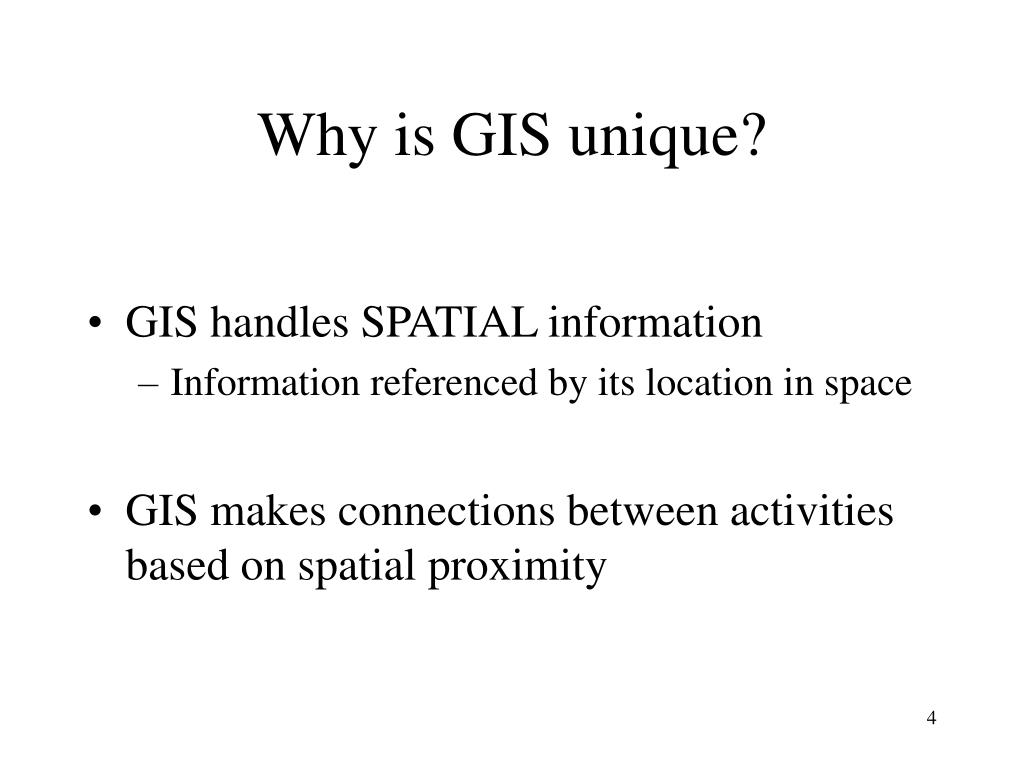 Why is GIS unique?

• GIS handles SPATIAL information
– Information referenced by its location in space

• GIS makes connections between activities based on spatial proximity

4